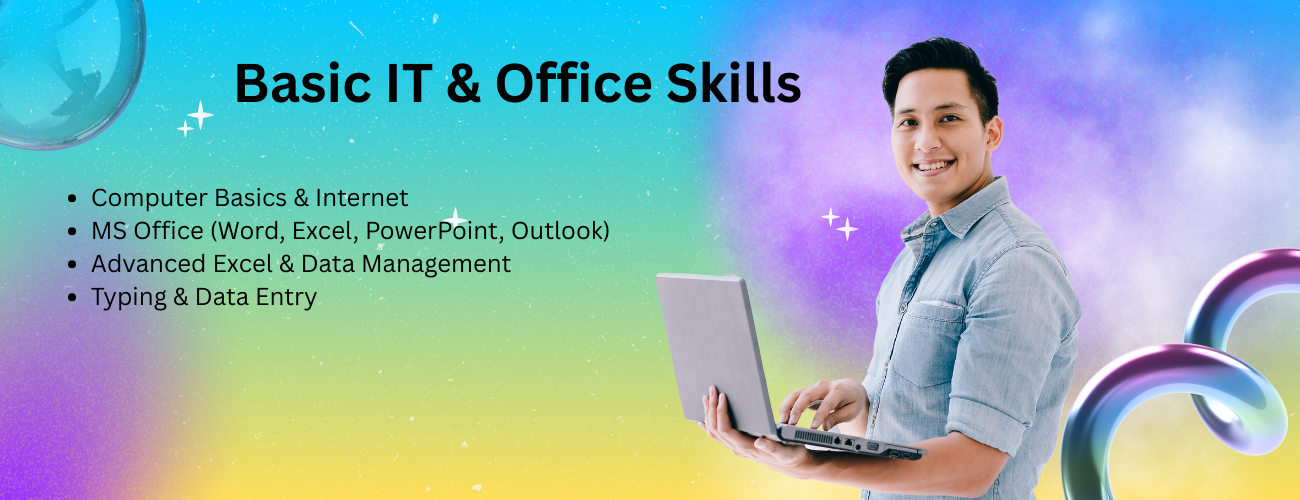 Basic IT & Office Skills

- Computer Basics & Internet
- MS Office (Word, Excel, PowerPoint, Outlook)
- Advanced Excel & Data Management
- Typing & Data Entry